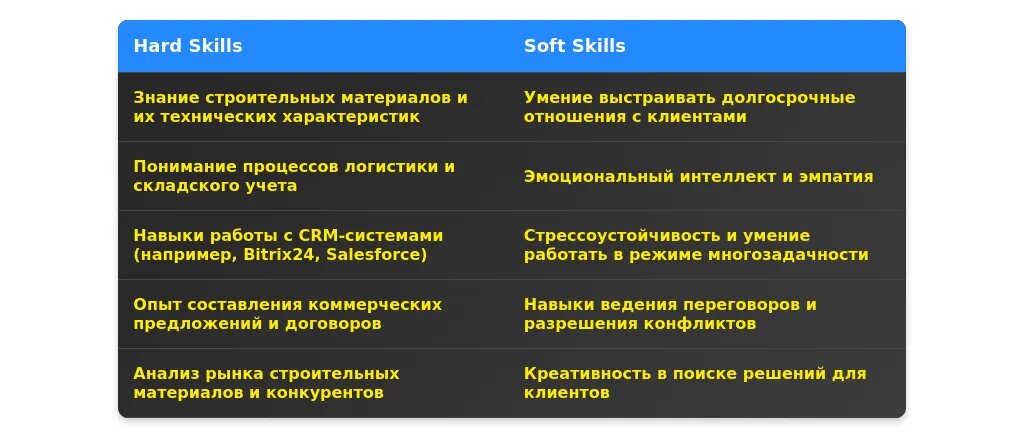 | Hard Skills | Soft Skills |
|---|---|
| Знание строительных материалов и их технических характеристик | Умение выстраивать долгосрочные отношения с клиентами |
| Понимание процессов логистики и складского учета | Эмоциональный интеллект и эмпатия |
| Навыки работы с CRM-системами (например, Bitrix24, Salesforce) | Стрессоустойчивость и умение работать в режиме многозадачности |
| Опыт составления коммерческих предложений и договоров | Навыки ведения переговоров и разрешения конфликтов |
| Анализ рынка строительных материалов и конкурентов | Креативность в поиске решений для клиентов |